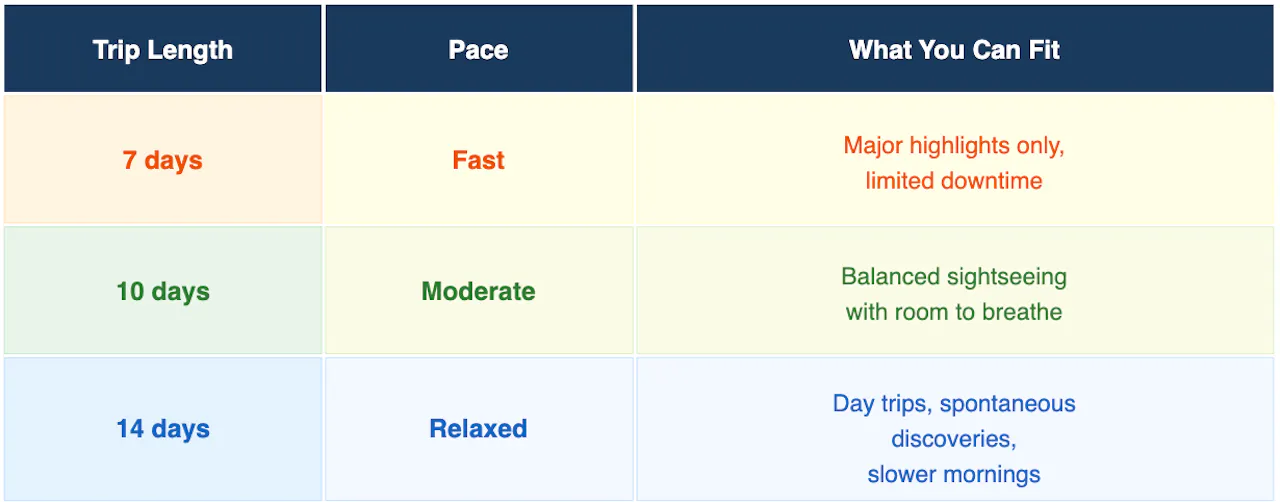 | Trip Length | Pace | What You Can Fit |
|---|---|---|
| 7 days | Fast | Major highlights only, limited downtime |
| 10 days | Moderate | Balanced sightseeing with room to breathe |
| 14 days | Relaxed | Day trips, spontaneous discoveries, slower mornings |